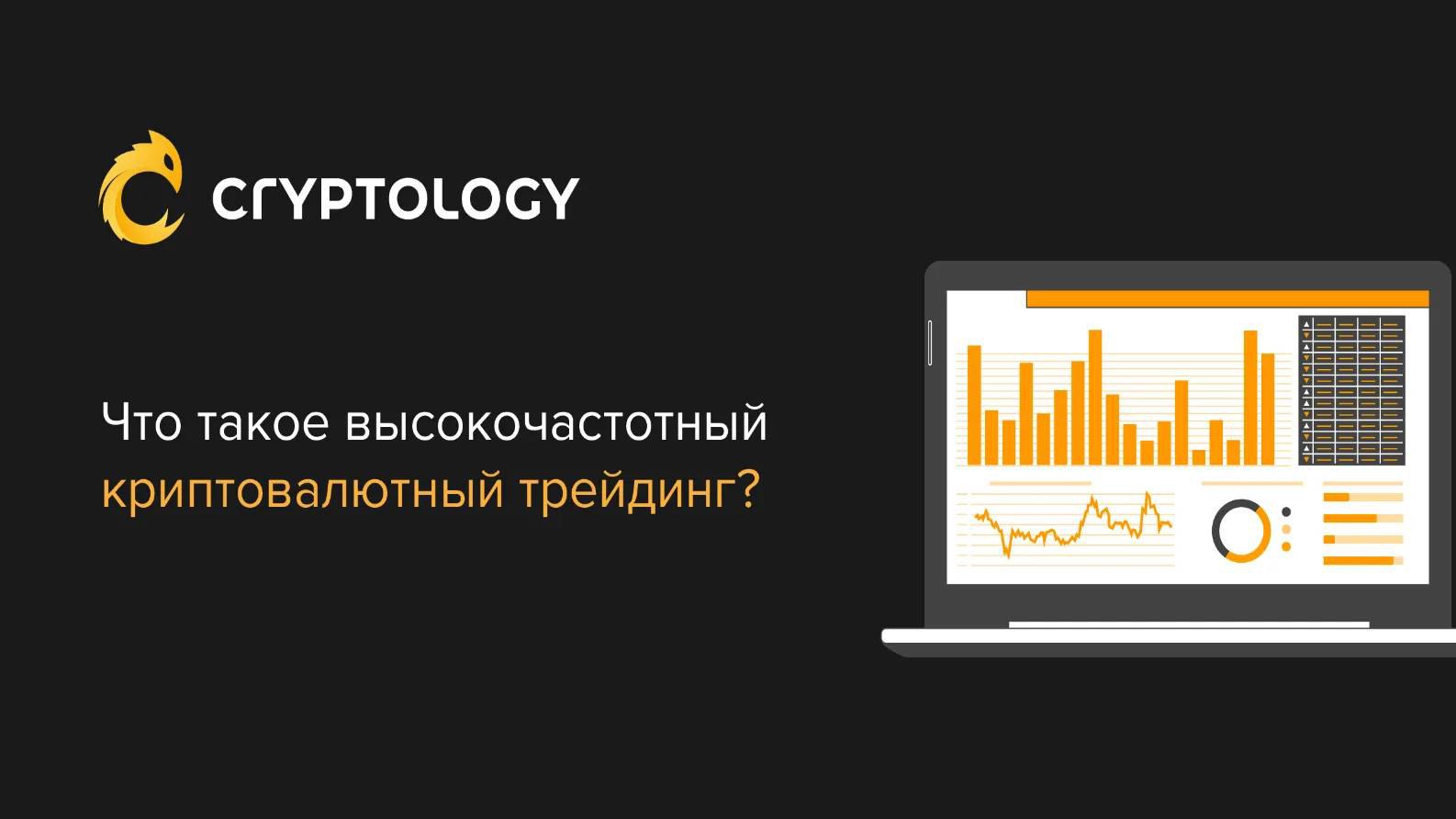 CRYPTOLOGY

Что такое высокочастотный криптовалютный трейдинг?